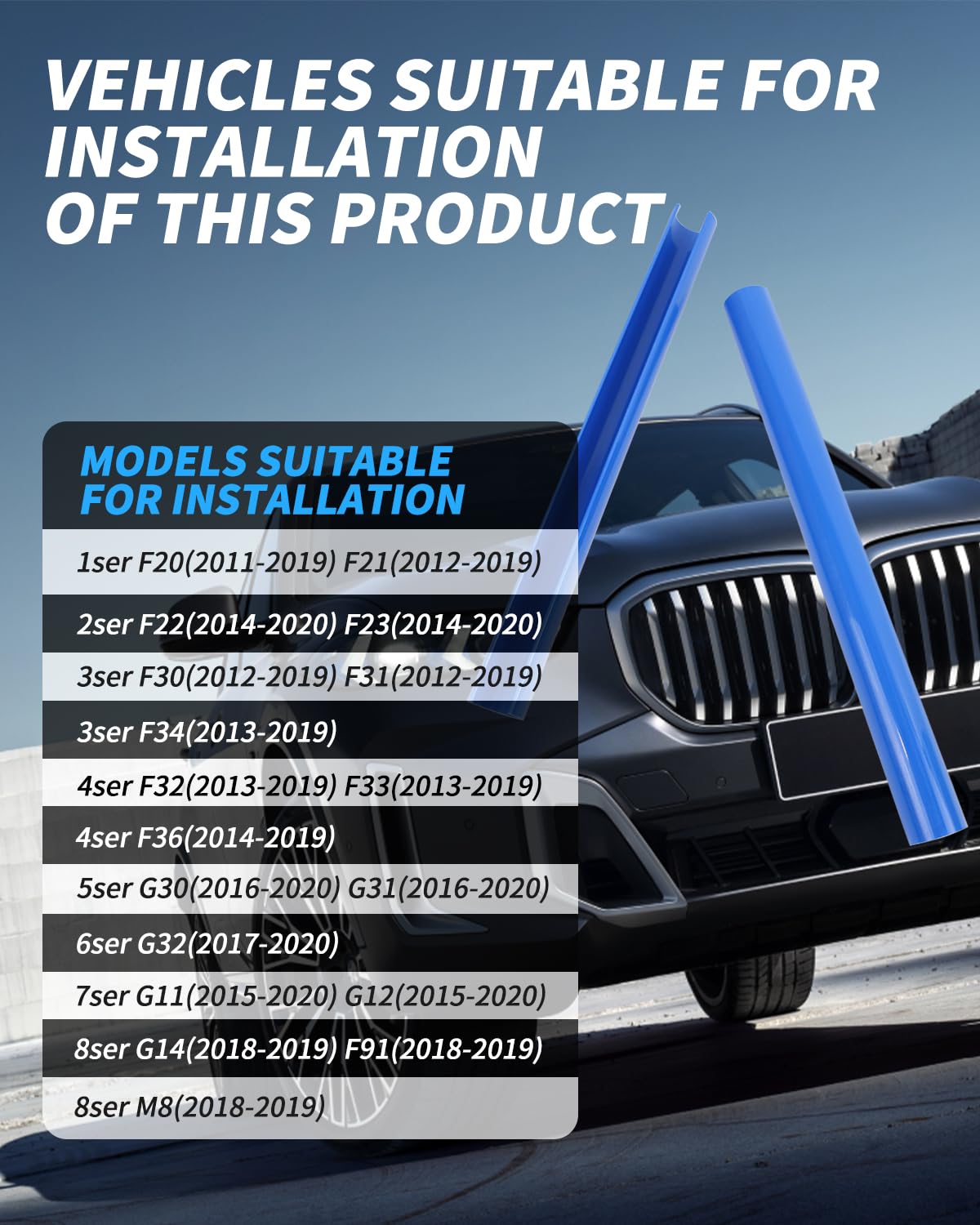 VEHICLES SUITABLE FOR INSTALLATION OF THIS PRODUCT

MODELS SUITABLE FOR INSTALLATION

1ser F20(2011-2019) F21(2012-2019)

2ser F22(2014-2020) F23(2014-2020)

3ser F30(2012-2019) F31(2012-2019)

3ser F34(2013-2019)

4ser F32(2013-2019) F33(2013-2019)

4ser F36(2014-2019)

5ser G30(2016-2020) G31(2016-2020)

6ser G32(2017-2020)

7ser G11(2015-2020) G12(2015-2020)

8ser G14(2018-2019) F91(2018-2019)

8ser M8(2018-2019)